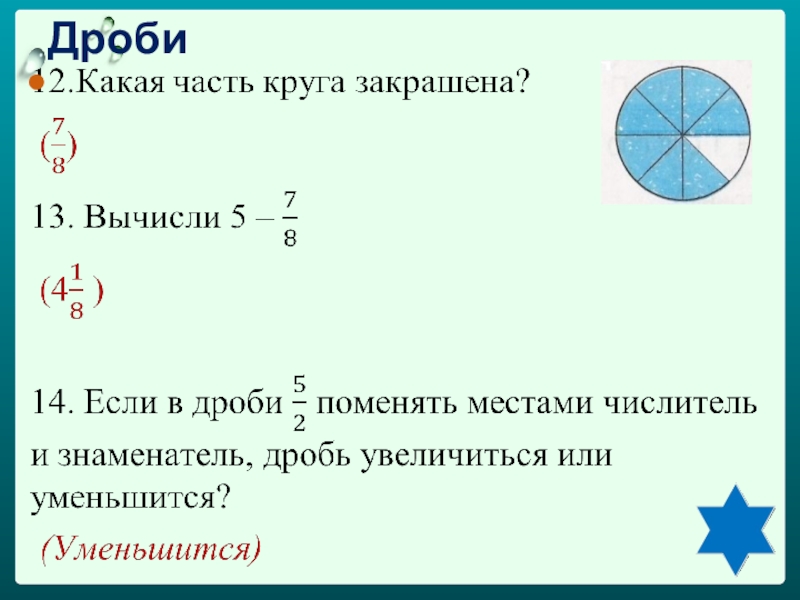 Дроби

12.Какая часть круга закрашена?

$(\frac{7}{8})$

13. Вычисли $5 - \frac{7}{8}$

$(4\frac{1}{8})$

14. Если в дроби $\frac{5}{2}$ поменять местами числитель и знаменатель, дробь увеличиться или уменьшится?

(Уменьшится)